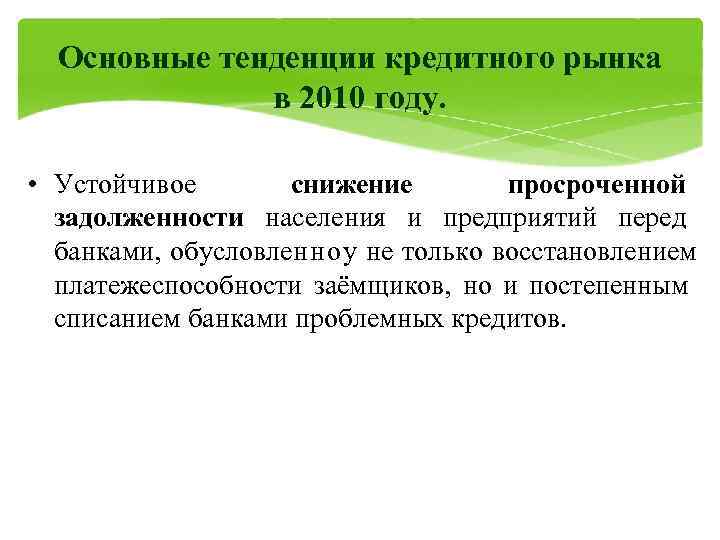 Основные тенденции кредитного рынка в 2010 году.

• Устойчивое снижение просроченной задолженности населения и предприятий перед банками, обусловленноу не только восстановлением платежеспособности заёмщиков, но и постепенным списанием банками проблемных кредитов.